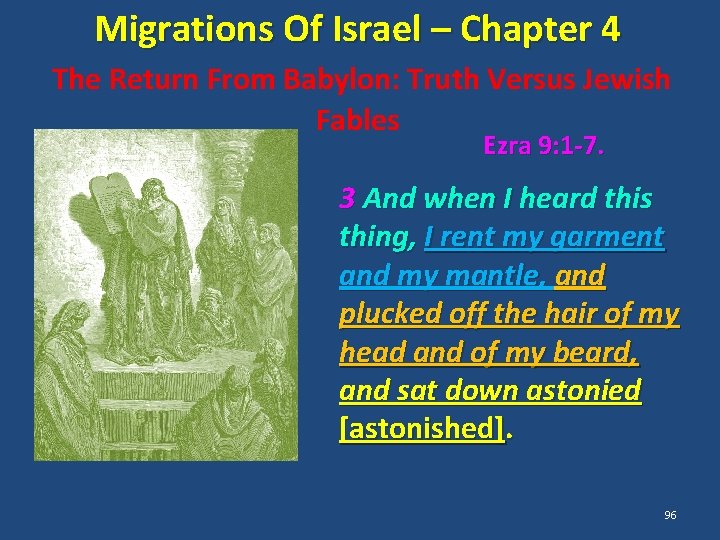 Migrations Of Israel – Chapter 4

The Return From Babylon: Truth Versus Jewish Fables

Ezra 9:1-7.

3 And when I heard this thing, I rent my garment and my mantle, and plucked off the hair of my head and of my beard, and sat down astonied [astonished].

96